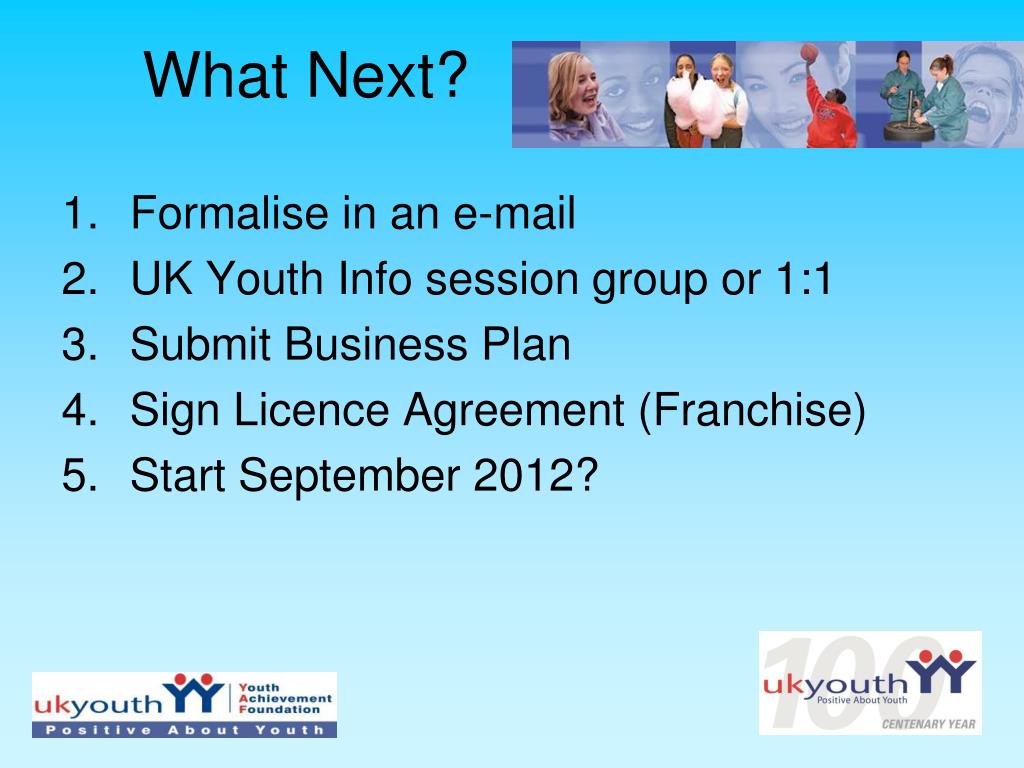 What Next?

1. Formalise in an e-mail
2. UK Youth Info session group or 1:1
3. Submit Business Plan
4. Sign Licence Agreement (Franchise)
5. Start September 2012?

ukyouth Youth Achievement Foundation
Positive About Youth

100 ukyouth Positive About Youth
CENTENARY YEAR